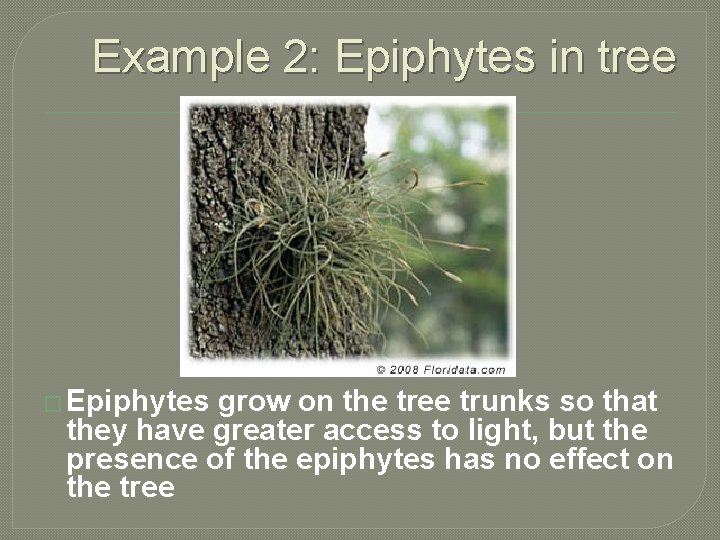 Example 2: Epiphytes in tree

© 2008 Floridata.com

Epiphytes grow on the tree trunks so that they have greater access to light, but the presence of the epiphytes has no effect on the tree